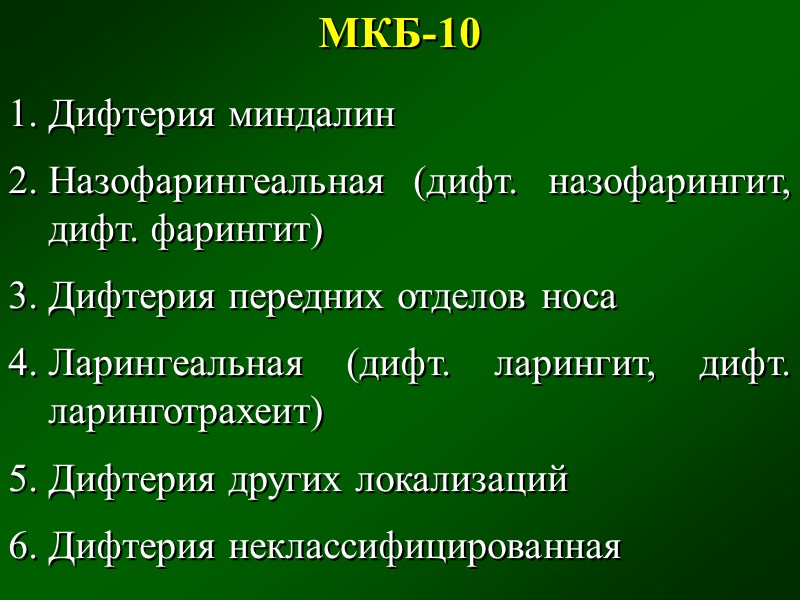 МКБ-10

1. Дифтерия миндалин
2. Назофарингеальная (дифт. назофарингит, дифт. фарингит)
3. Дифтерия передних отделов носа
4. Ларингеальная (дифт. ларингит, дифт. ларинготрахеит)
5. Дифтерия других локализаций
6. Дифтерия неклассифицированная